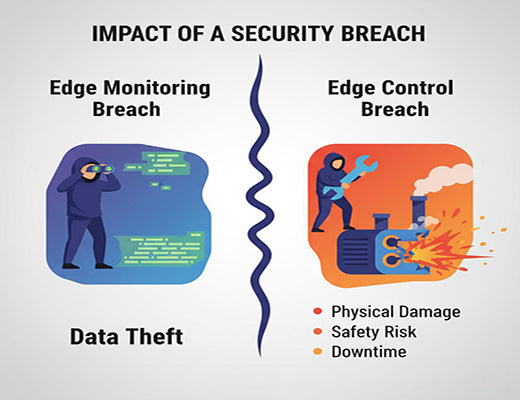 IMPACT OF A SECURITY BREACH

Edge Monitoring Breach

Data Theft

Edge Control Breach

- Physical Damage
- Safety Risk
- Downtime